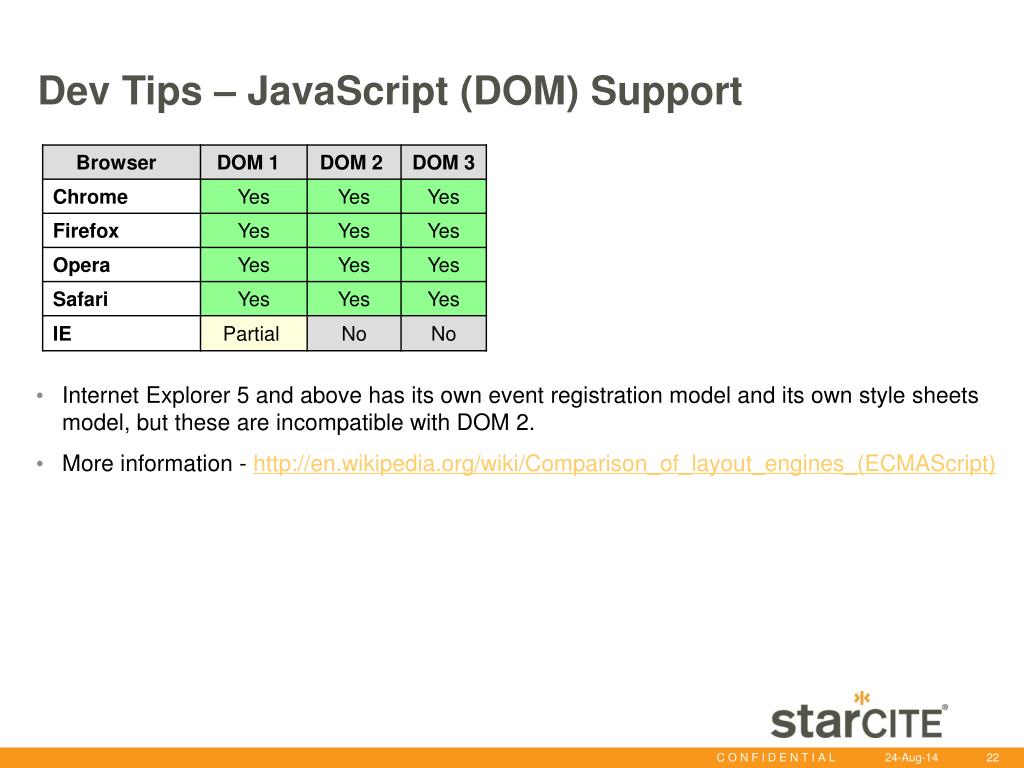 Dev Tips – JavaScript (DOM) Support

| Browser | DOM 1 | DOM 2 | DOM 3 |
|---|---|---|---|
| Chrome | Yes | Yes | Yes |
| Firefox | Yes | Yes | Yes |
| Opera | Yes | Yes | Yes |
| Safari | Yes | Yes | Yes |
| IE | Partial | No | No |

• Internet Explorer 5 and above has its own event registration model and its own style sheets model, but these are incompatible with DOM 2.

• More information - http://en.wikipedia.org/wiki/Comparison_of_layout_engines_(ECMAScript)

starCITE®

CONFIDENTIAL 24-Aug-14 22